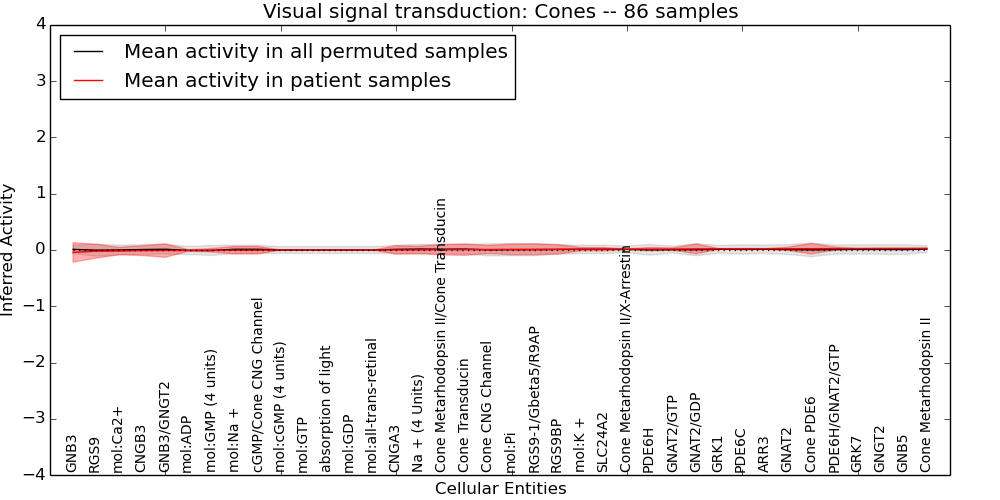 Visual signal transduction: Cones -- 86 samples

Mean activity in all permuted samples
Mean activity in patient samples

Inferred Activity

4
3
2
1
0
−1
−2
−3
−4

GNB3
RGS9
mol:Ca2+
CNGB3
GNB3/GNGT2
mol:ADP
mol:GMP (4 units)
mol:Na +
cGMP/Cone CNG Channel
mol:cGMP (4 units)
mol:GTP
absorption of light
mol:GDP
mol:all-trans-retinal
CNGA3
Na + (4 Units)
Cone Metarhodopsin II/Cone Transducin
Cone Transducin
Cone CNG Channel
mol:Pi
RGS9-1/Gbeta5/R9AP
RGS9BP
mol:K +
SLC24A2
Cone Metarhodopsin II/X-Arrestin
PDE6H
GNAT2/GTP
GNAT2/GDP
GRK1
PDE6C
ARR3
GNAT2
Cone PDE6
PDE6H/GNAT2/GTP
GRK7
GNGT2
GNB5
Cone Metarhodopsin II

Cellular Entities